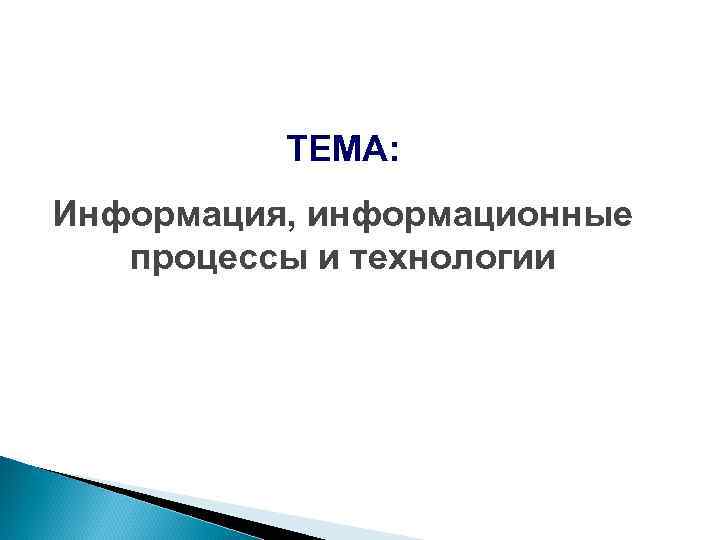 ТЕМА:

Информация, информационные процессы и технологии